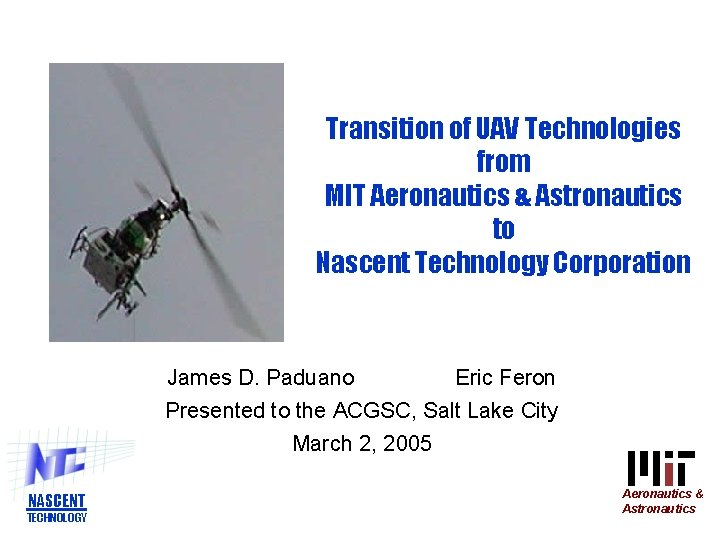 Transition of UAV Technologies
from
MIT Aeronautics & Astronautics
to
Nascent Technology Corporation

James D. Paduano Eric Feron
Presented to the ACGSC, Salt Lake City
March 2, 2005

NTC
NASCENT
TECHNOLOGY

MIT
Aeronautics &
Astronautics